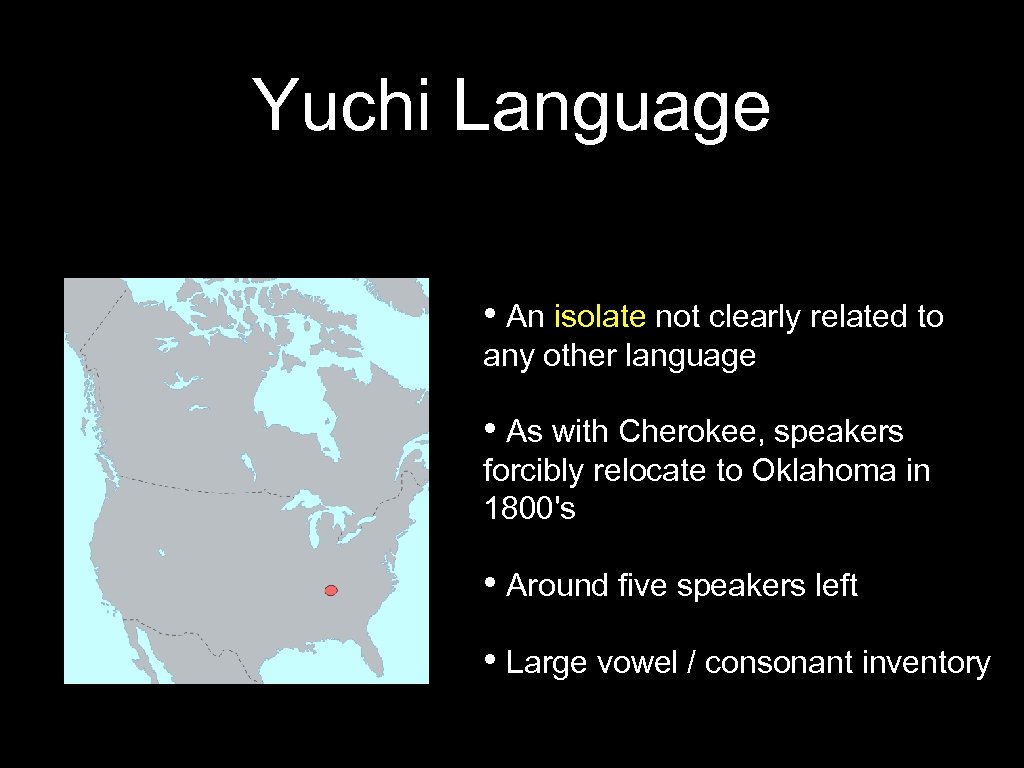 Yuchi Language

• An isolate not clearly related to any other language

• As with Cherokee, speakers forcibly relocate to Oklahoma in 1800's

• Around five speakers left

• Large vowel / consonant inventory